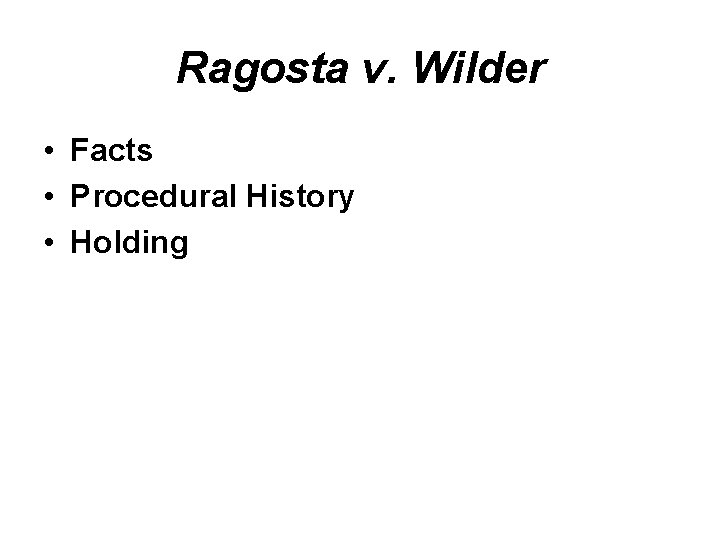 Ragosta v. Wilder

• Facts
• Procedural History
• Holding